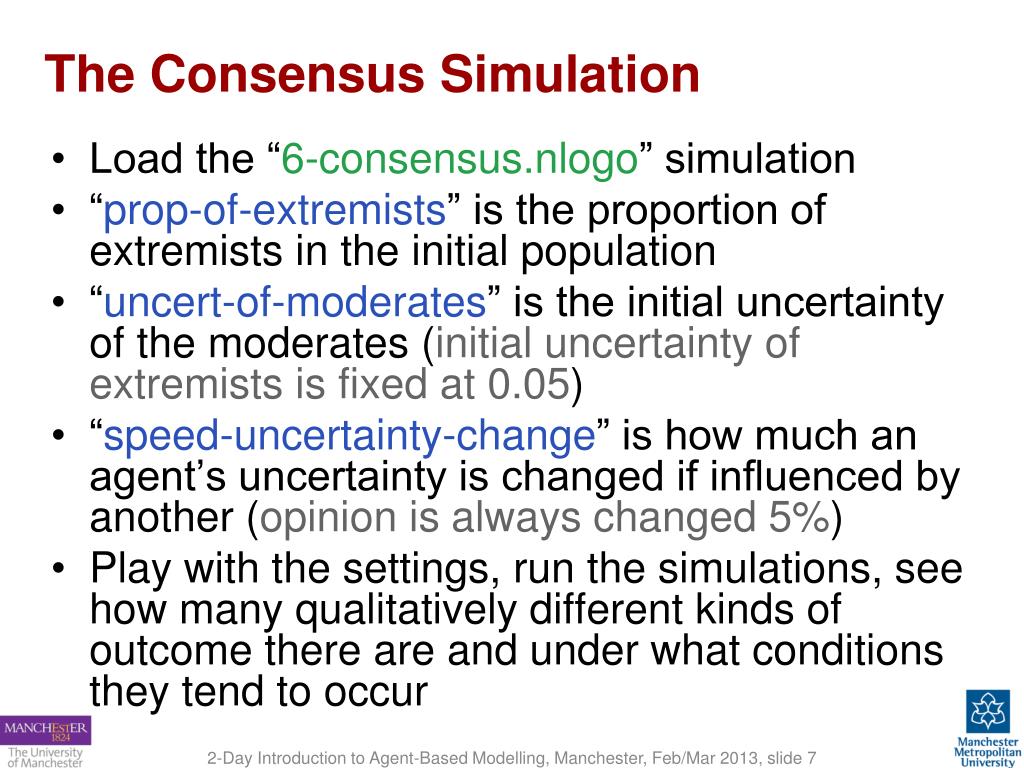 The Consensus Simulation

• Load the “6-consensus.nlogo” simulation
• “prop-of-extremists” is the proportion of extremists in the initial population
• “uncert-of-moderates” is the initial uncertainty of the moderates (initial uncertainty of extremists is fixed at 0.05)
• “speed-uncertainty-change” is how much an agent’s uncertainty is changed if influenced by another (opinion is always changed 5%)
• Play with the settings, run the simulations, see how many qualitatively different kinds of outcome there are and under what conditions they tend to occur

MANCHESTER 1824
The University of Manchester

2-Day Introduction to Agent-Based Modelling, Manchester, Feb/Mar 2013, slide 7

Manchester Metropolitan University